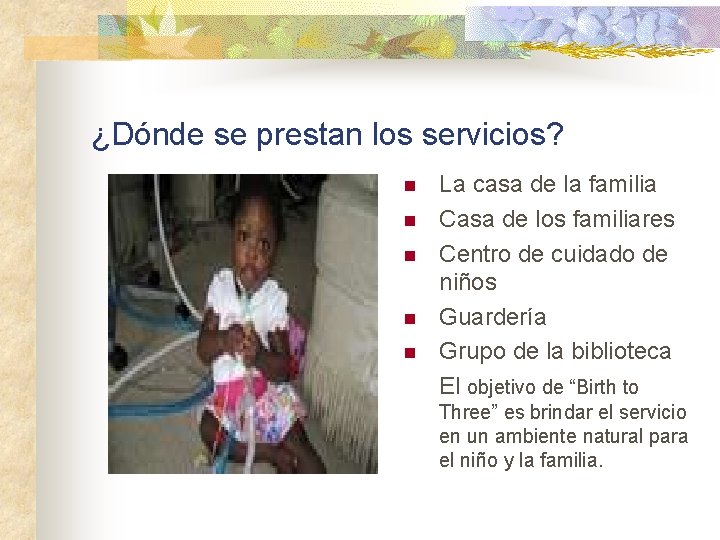 ¿Dónde se prestan los servicios?

• La casa de la familia
• Casa de los familiares
• Centro de cuidado de niños
• Guardería
• Grupo de la biblioteca

El objetivo de "Birth to Three" es brindar el servicio en un ambiente natural para el niño y la familia.